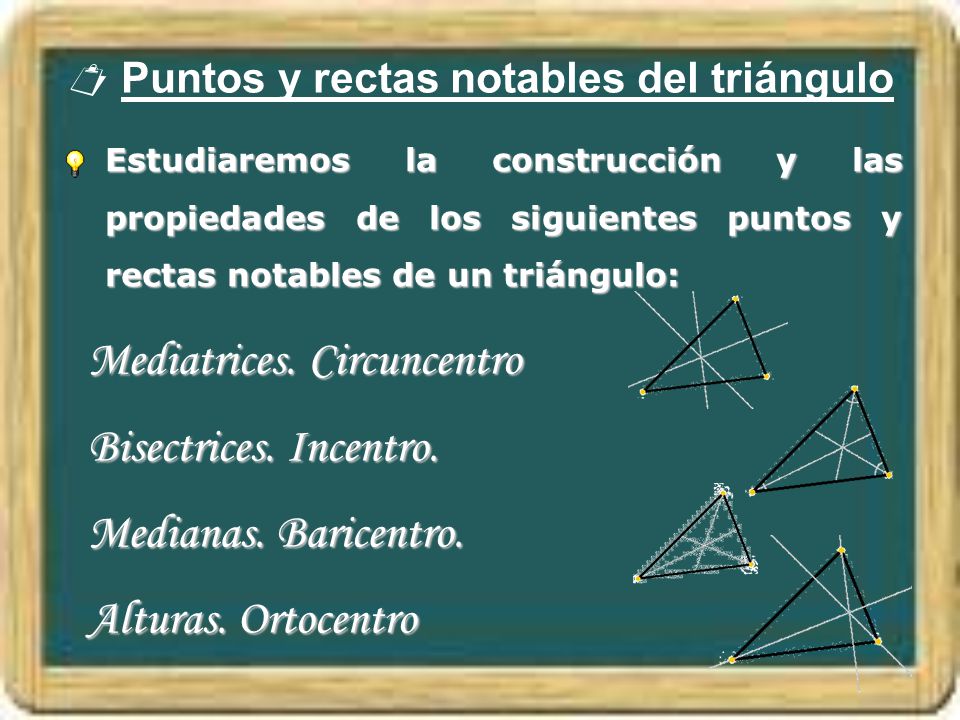 Puntos y rectas notables del triángulo

Estudiaremos la construcción y las propiedades de los siguientes puntos y rectas notables de un triángulo:

Mediatrices. Circuncentro

Bisectrices. Incentro.

Medianas. Baricentro.

Alturas. Ortocentro